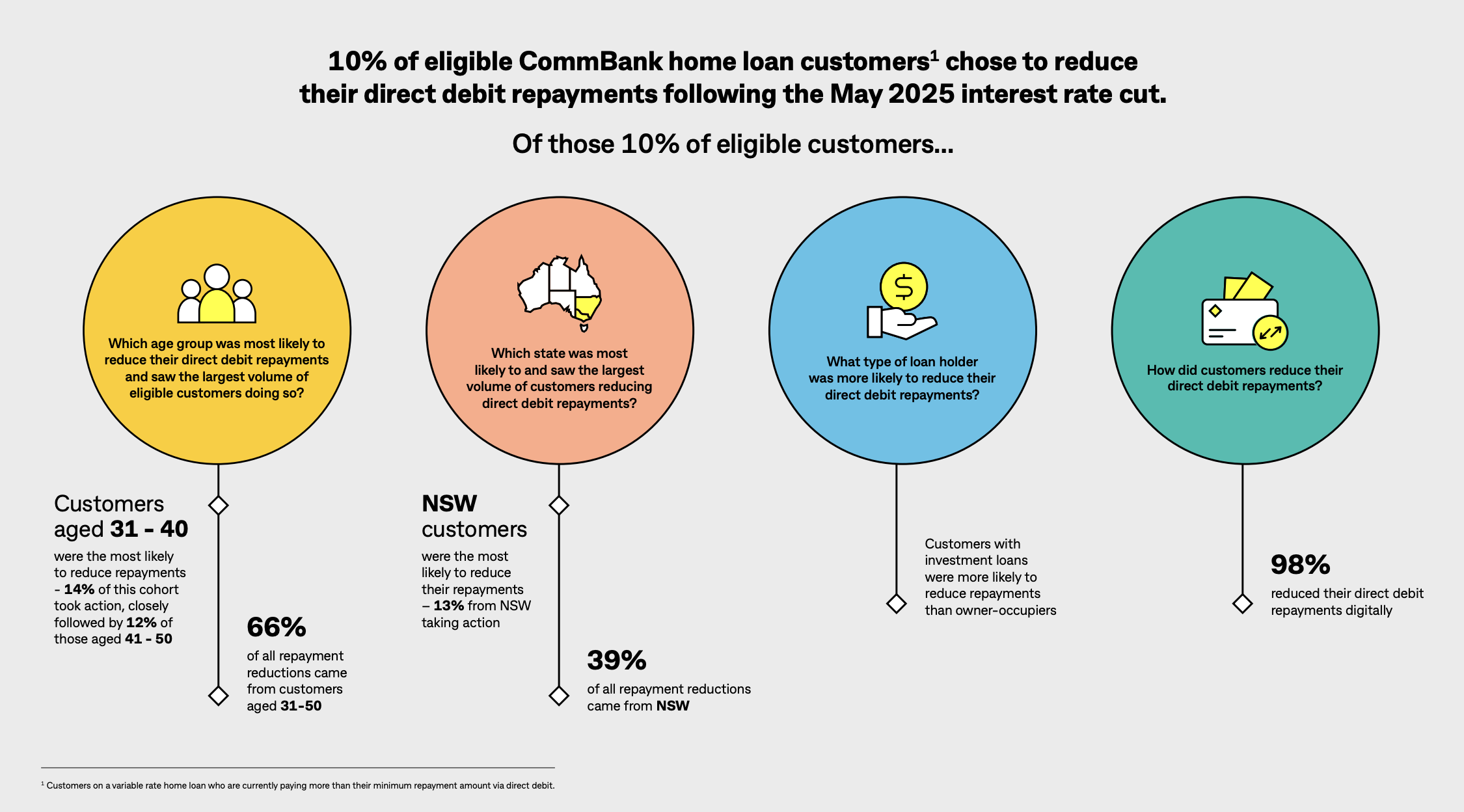 10% of eligible CommBank home loan customers$^1$ chose to reduce their direct debit repayments following the May 2025 interest rate cut.

Of those 10% of eligible customers...

Which age group was most likely to reduce their direct debit repayments and saw the largest volume of eligible customers doing so?

Customers aged 31 - 40

were the most likely to reduce repayments - 14% of this cohort took action, closely followed by 12% of those aged 41 - 50

66%

of all repayment reductions came from customers aged 31-50

Which state was most likely to and saw the largest volume of customers reducing direct debit repayments?

NSW customers

were the most likely to reduce their repayments – 13% from NSW taking action

39%

of all repayment reductions came from NSW

What type of loan holder was more likely to reduce their direct debit repayments?

Customers with investment loans were more likely to reduce repayments than owner-occupiers

How did customers reduce their direct debit repayments?

98%

reduced their direct debit repayments digitally

$^1$ Customers on a variable rate home loan who are currently paying more than their minimum repayment amount via direct debit.